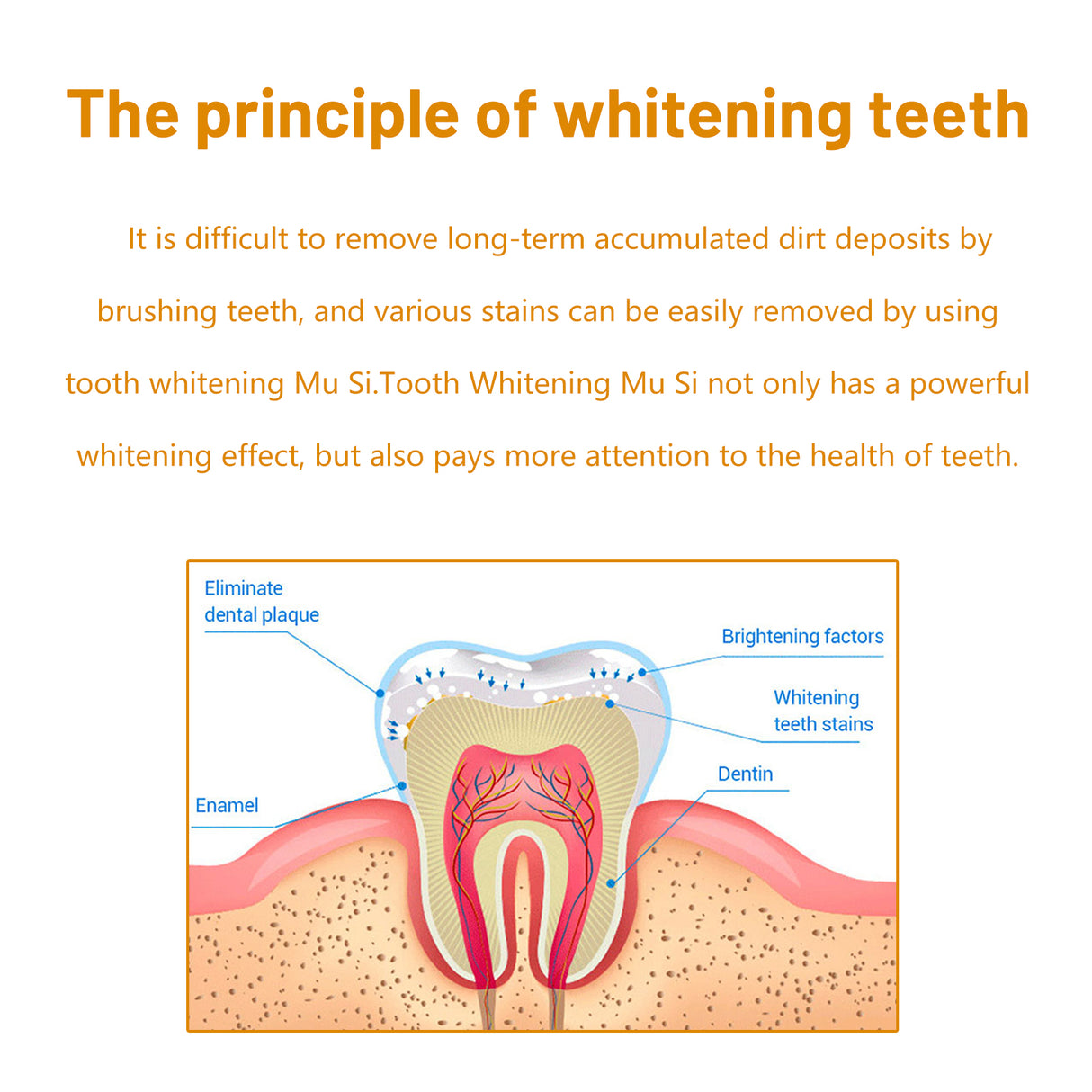 The principle of whitening teeth

It is difficult to remove long-term accumulated dirt deposits by brushing teeth, and various stains can be easily removed by using tooth whitening Mu Si.Tooth Whitening Mu Si not only has a powerful whitening effect, but also pays more attention to the health of teeth.

Eliminate dental plaque

Brightening factors

Whitening teeth stains

Dentin

Enamel